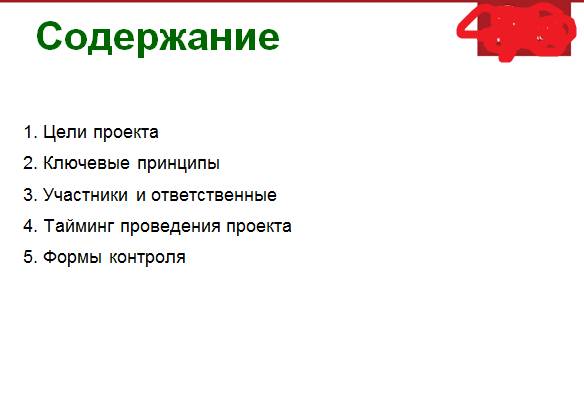 Содержание

1. Цели проекта
2. Ключевые принципы
3. Участники и ответственные
4. Тайминг проведения проекта
5. Формы контроля